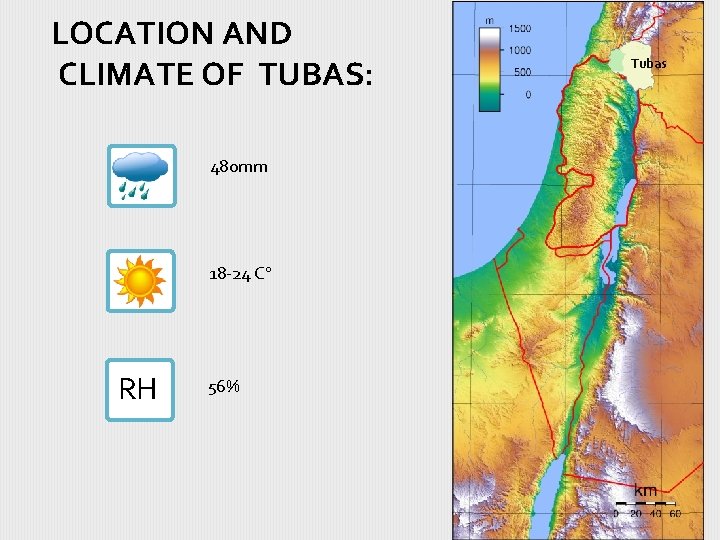 LOCATION AND CLIMATE OF TUBAS:

480mm

18-24 C°

RH

56%

m
1500
1000
500
0

Tubas

km
0 20 40 60